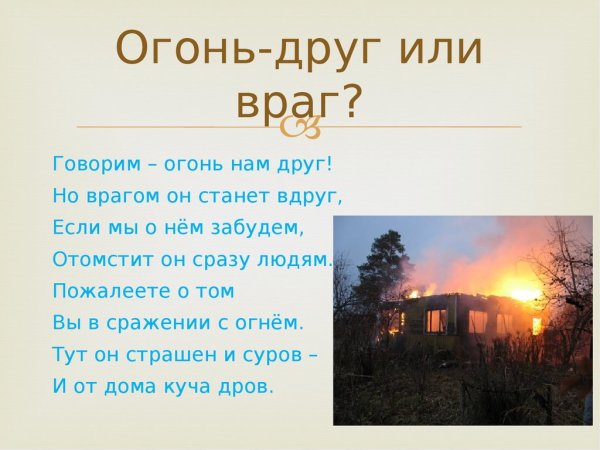 Огонь-друг или враг?

Говорим – огонь нам друг!
Но врагом он станет вдруг,
Если мы о нём забудем,
Отомстит он сразу людям.
Пожалеете о том
Вы в сражении с огнём.
Тут он страшен и суров –
И от дома куча дров.